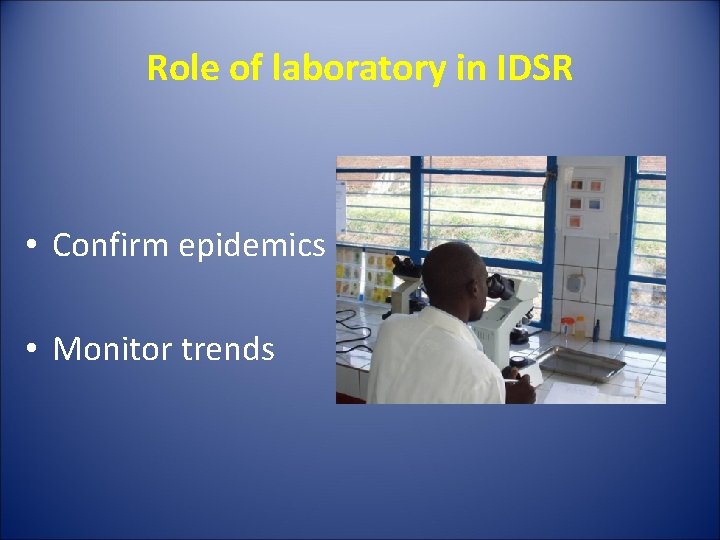 Role of laboratory in IDSR

• Confirm epidemics

• Monitor trends